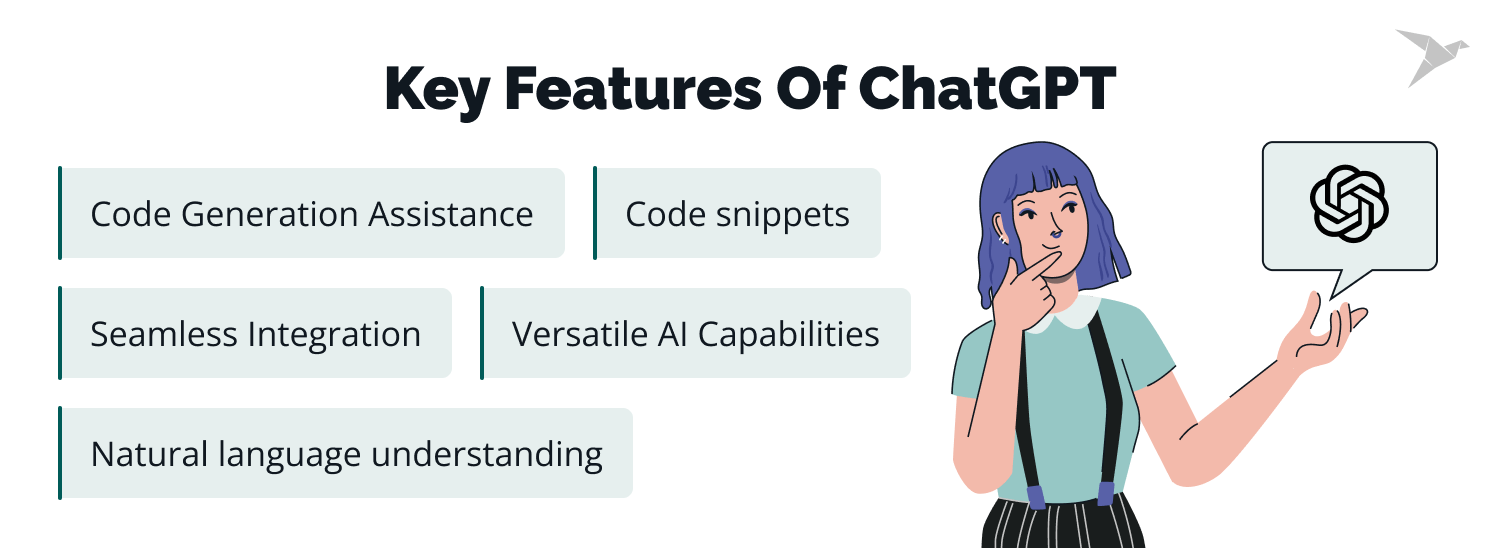 Key Features Of ChatGPT

Code Generation Assistance

Code snippets

Seamless Integration

Versatile AI Capabilities

Natural language understanding